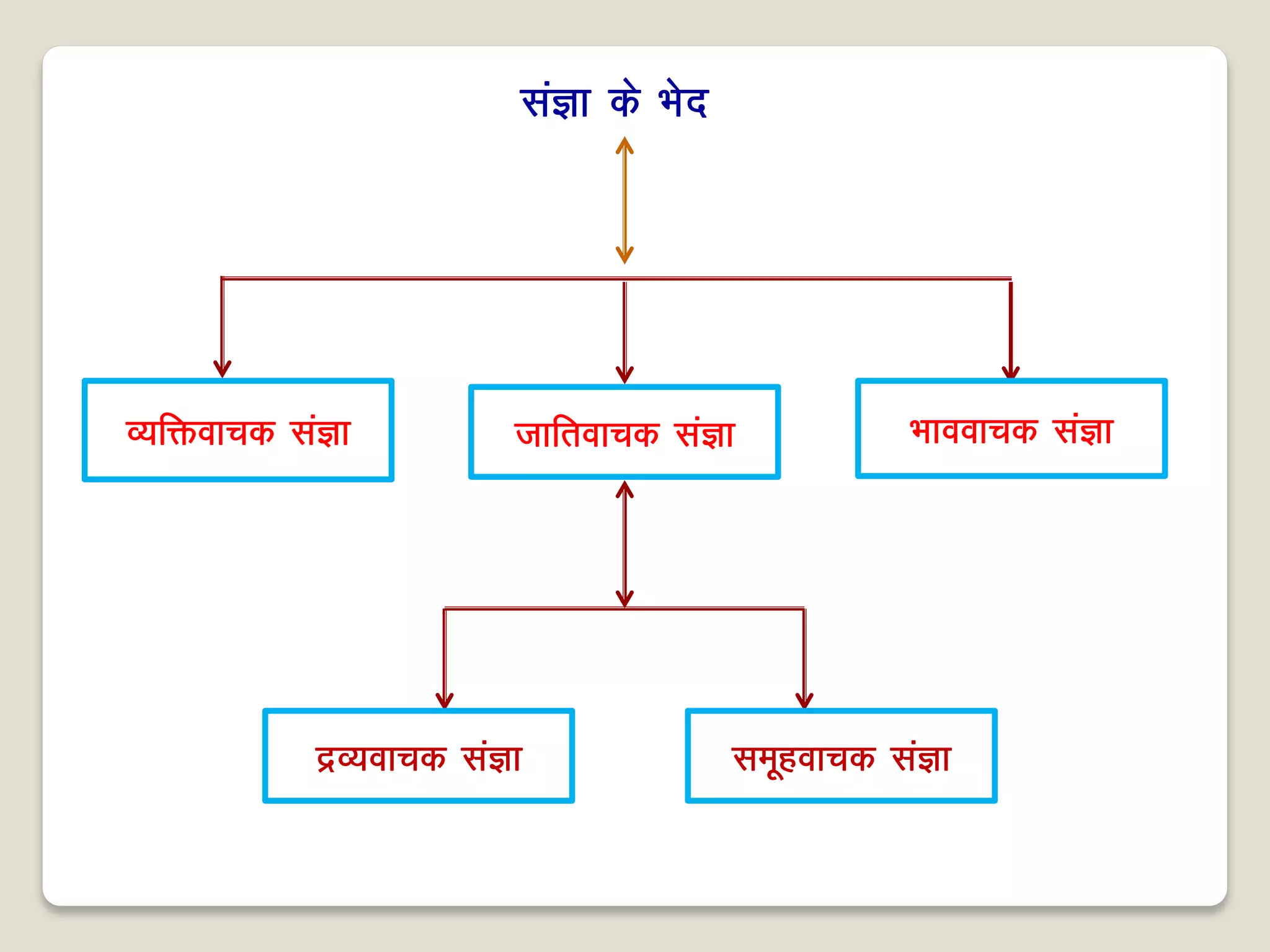 संज्ञा के भेद

व्यक्तिवाचक संज्ञा

जातिवाचक संज्ञा

भाववाचक संज्ञा

द्रव्यवाचक संज्ञा

समूहवाचक संज्ञा